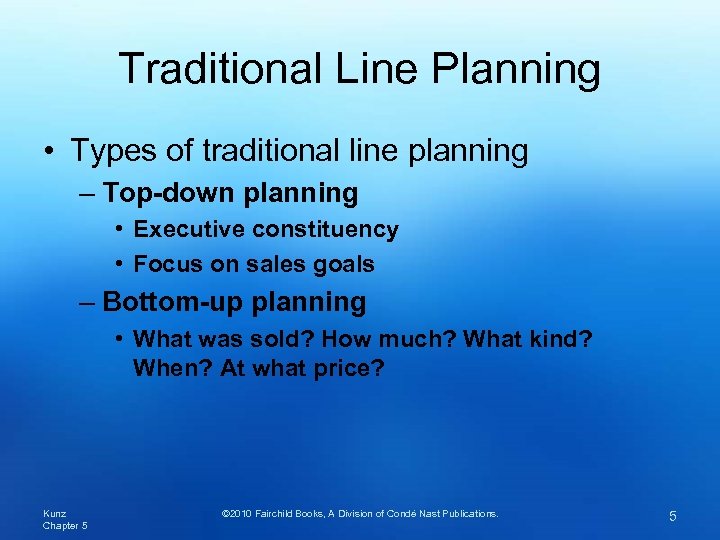 Traditional Line Planning

• Types of traditional line planning
– Top-down planning
• Executive constituency
• Focus on sales goals
– Bottom-up planning
• What was sold? How much? What kind? When? At what price?

Kunz
Chapter 5

©2010 Fairchild Books, A Division of Condé Nast Publications.

5